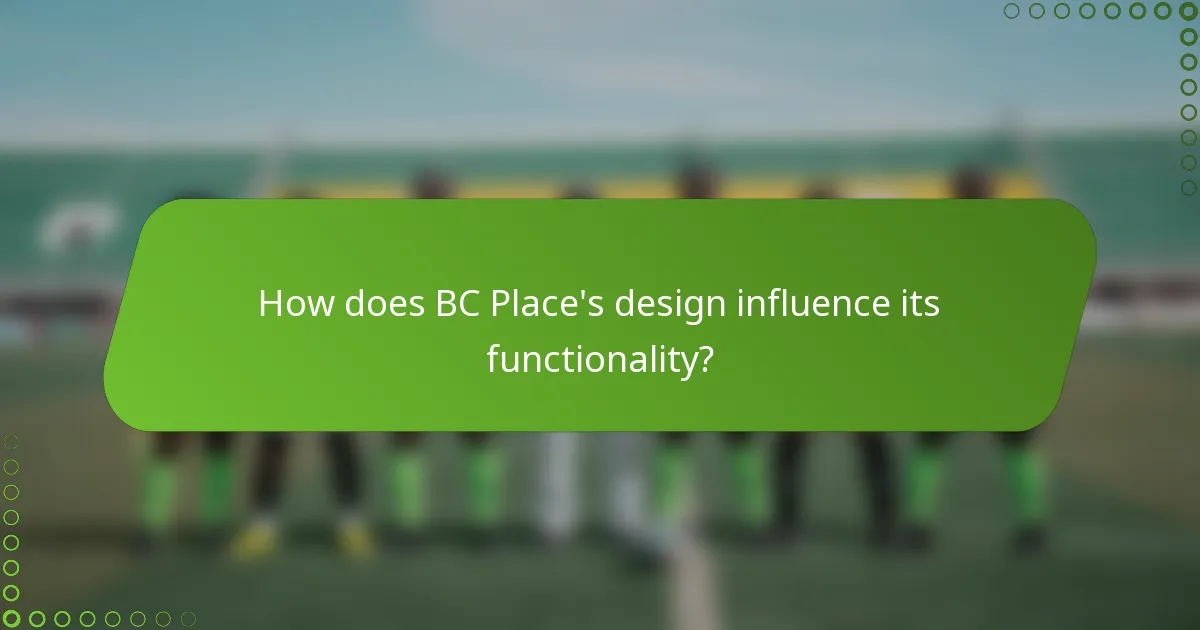 How does BC Place's design influence its functionality?